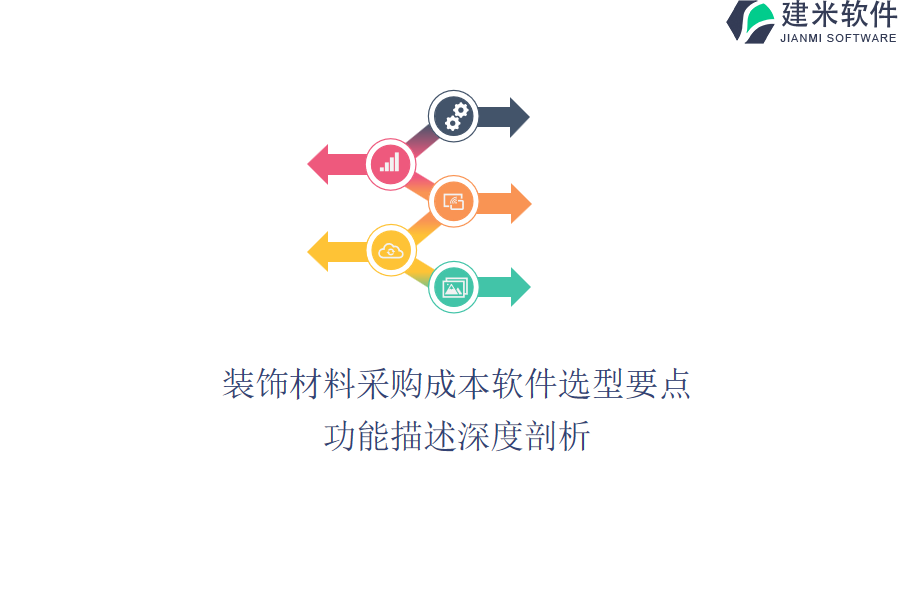 建米软件
JIANMI SOFTWARE

装饰材料采购成本软件选型要点
功能描述深度剖析